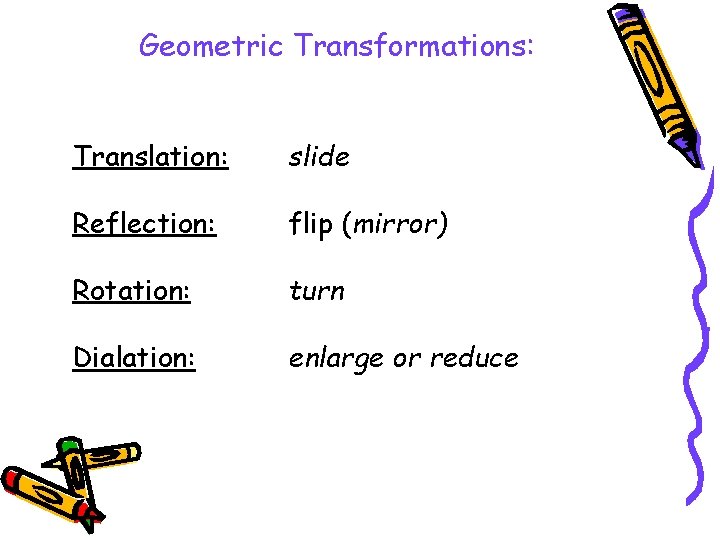 Geometric Transformations:

Translation: slide

Reflection: flip (mirror)

Rotation: turn

Dialation: enlarge or reduce